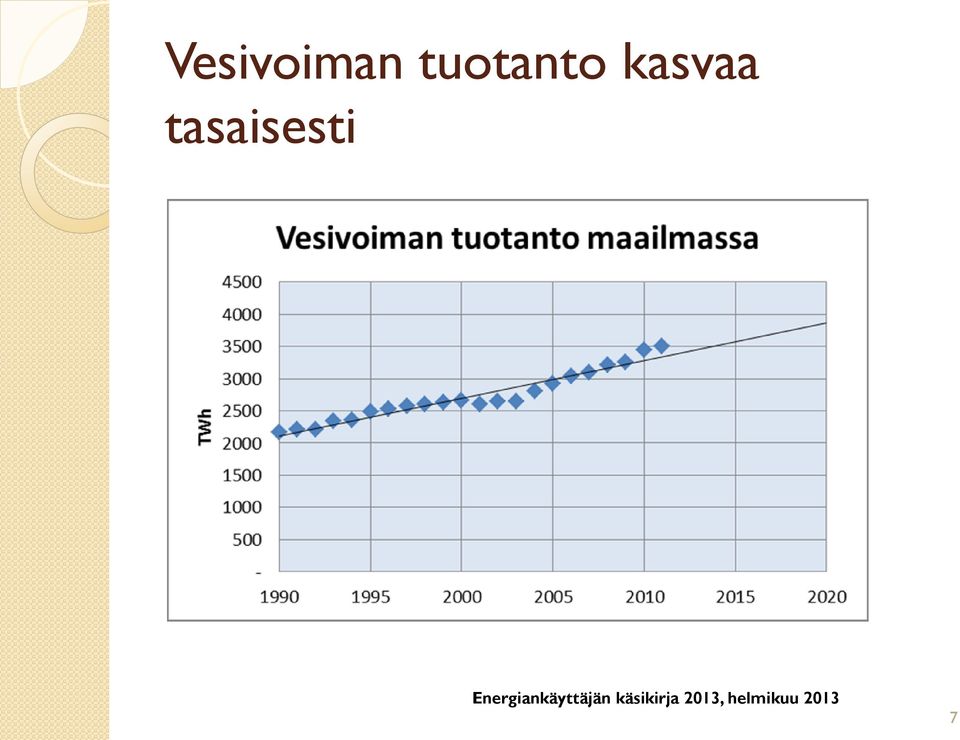 Vesivoiman tuotanto kasvaa tasaisesti

Vesivoiman tuotanto maailmassa

4500
4000
3500
3000
2500
2000
1500
1000
500
-

TWh

1990 1995 2000 2005 2010 2015 2020

Energiankäyttäjän käsikirja 2013, helmikuu 2013

7